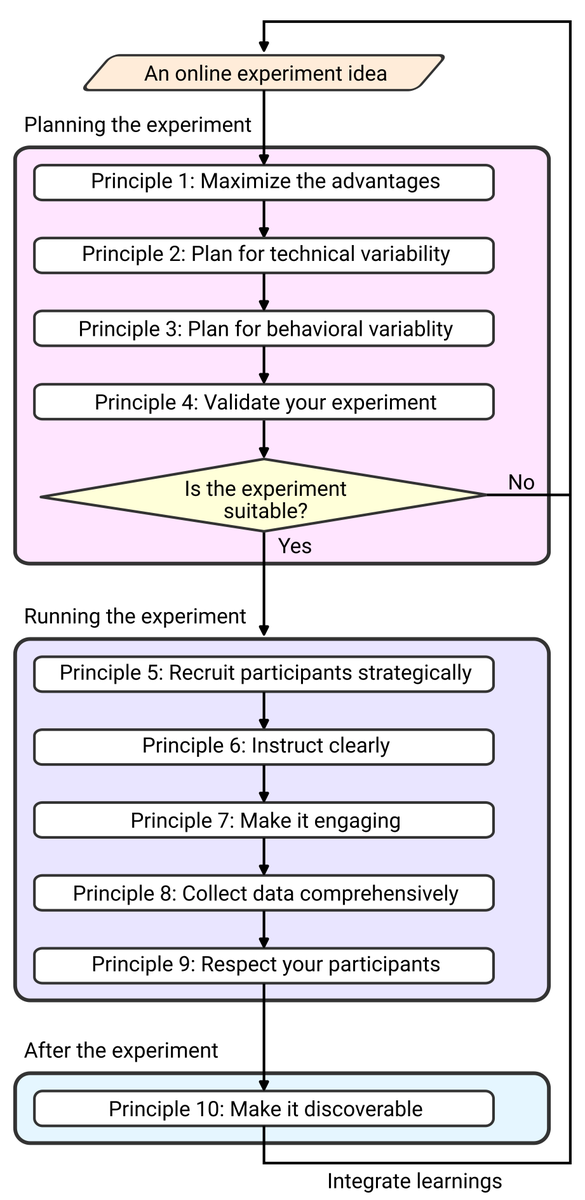 An online experiment idea

Planning the experiment

Principle 1: Maximize the advantages

Principle 2: Plan for technical variability

Principle 3: Plan for behavioral variablity

Principle 4: Validate your experiment

Is the experiment suitable?

No

Yes

Running the experiment

Principle 5: Recruit participants strategically

Principle 6: Instruct clearly

Principle 7: Make it engaging

Principle 8: Collect data comprehensively

Principle 9: Respect your participants

After the experiment

Principle 10: Make it discoverable

Integrate learnings